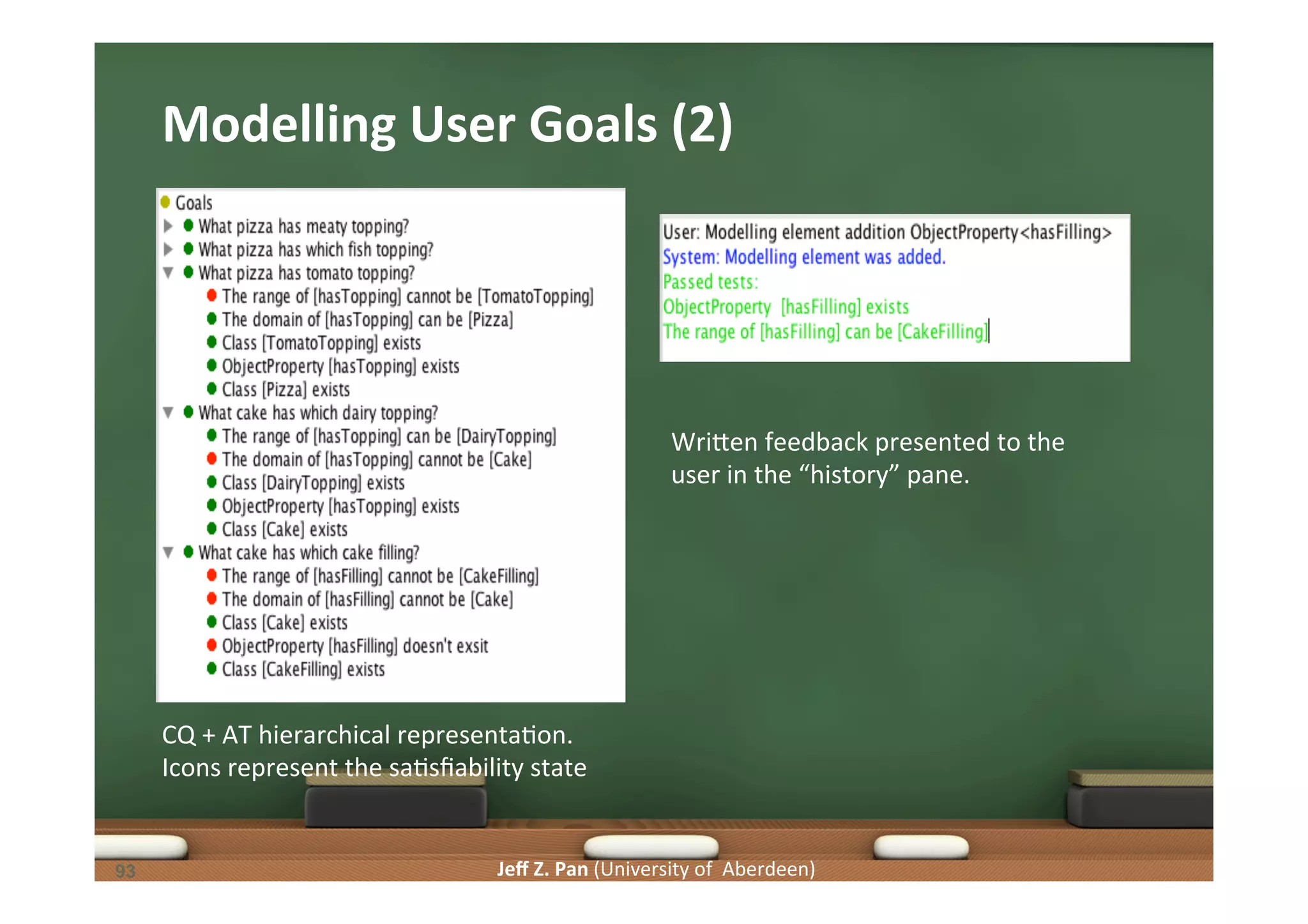 Modelling User Goals (2)

Goals
What pizza has meaty topping?
What pizza has which fish topping?
What pizza has tomato topping?
The range of [hasTopping] cannot be [TomatoTopping]
The domain of [hasTopping] can be [Pizza]
Class [TomatoTopping] exists
ObjectProperty [hasTopping] exists
Class [Pizza] exists
What cake has which dairy topping?
The range of [hasTopping] can be [DairyTopping]
The domain of [hasTopping] cannot be [Cake]
Class [DairyTopping] exists
ObjectProperty [hasTopping] exists
Class [Cake] exists
What cake has which cake filling?
The range of [hasFilling] cannot be [CakeFilling]
The domain of [hasFilling] cannot be [Cake]
Class [Cake] exists
ObjectProperty [hasFilling] doesn't exsit
Class [CakeFilling] exists

User: Modelling element addition ObjectProperty<hasFilling>
System: Modelling element was added.
Passed tests:
ObjectProperty [hasFilling] exists
The range of [hasFilling] can be [CakeFilling]

Written feedback presented to the user in the “history” pane.

CQ + AT hierarchical representation.
Icons represent the satisfiability state

93

Jeff Z. Pan (University of Aberdeen)